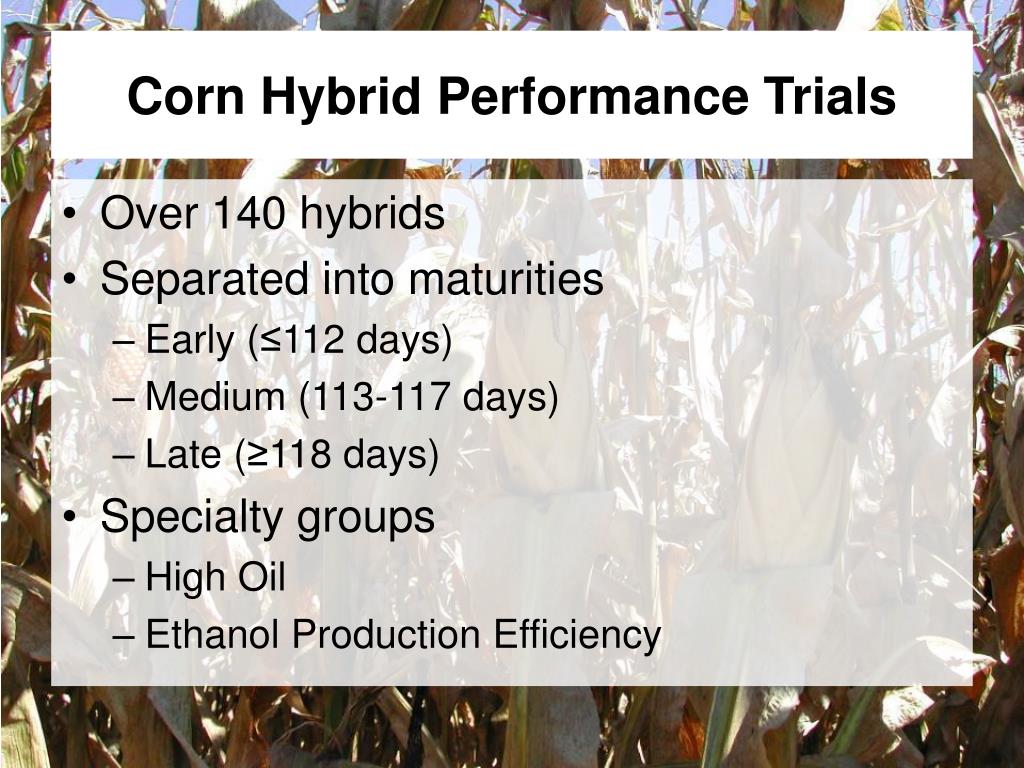 Corn Hybrid Performance Trials

• Over 140 hybrids
• Separated into maturities
– Early (≤112 days)
– Medium (113-117 days)
– Late (≥118 days)
• Specialty groups
– High Oil
– Ethanol Production Efficiency